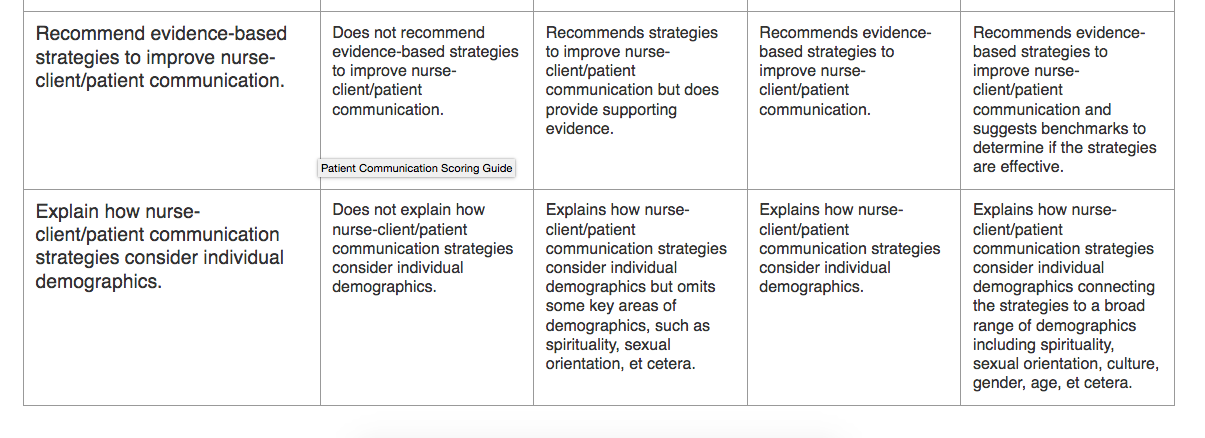 | | | | | |
|---|---|---|---|---|
| Recommend evidence-based strategies to improve nurse-client/patient communication. | Does not recommend evidence-based strategies to improve nurse-client/patient communication. Patient Communication Scoring Guide | Recommends strategies to improve nurse-client/patient communication but does provide supporting evidence. | Recommends evidence-based strategies to improve nurse-client/patient communication. | Recommends evidence-based strategies to improve nurse-client/patient communication and suggests benchmarks to determine if the strategies are effective. |
| Explain how nurse-client/patient communication strategies consider individual demographics. | Does not explain how nurse-client/patient communication strategies consider individual demographics. | Explains how nurse-client/patient communication strategies consider individual demographics but omits some key areas of demographics, such as spirituality, sexual orientation, et cetera. | Explains how nurse-client/patient communication strategies consider individual demographics. | Explains how nurse-client/patient communication strategies consider individual demographics connecting the strategies to a broad range of demographics including spirituality, sexual orientation, culture, gender, age, et cetera. |